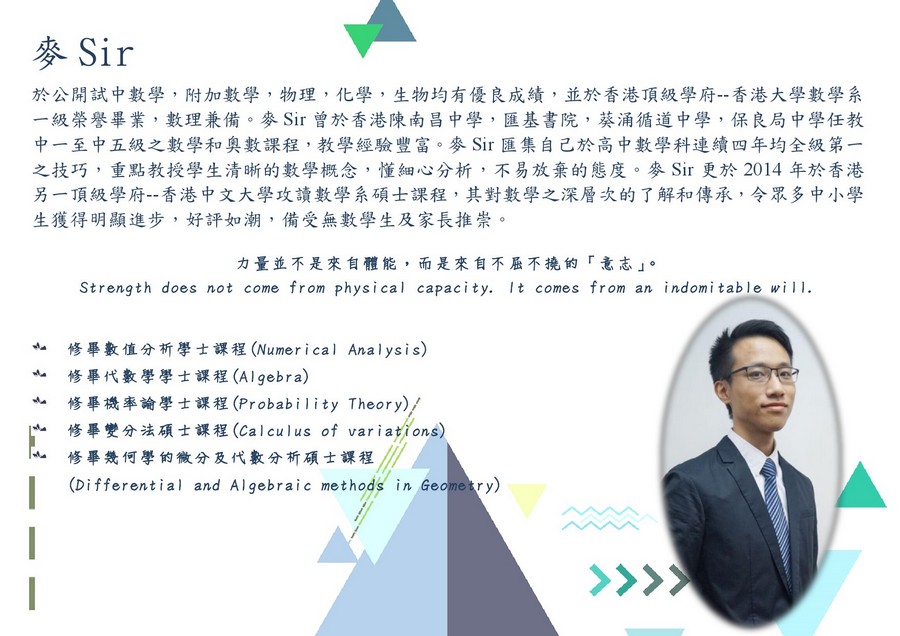 麥 Sir

於公開試中數學，附加數學，物理，化學，生物均有優良成績，並於香港頂級學府--香港大學數學系一級榮譽畢業，數理兼備。麥 Sir 曾於香港陳南昌中學，匯基書院，葵涌循道中學，保良局中學任教中一至中五級之數學和奧數課程，教學經驗豐富。麥 Sir 匯集自己於高中數學科連續四年均全級第一之技巧，重點教授學生清晰的數學概念，懂細心分析，不易放棄的態度。麥 Sir 更於 2014 年於香港另一頂級學府--香港中文大學攻讀數學系碩士課程，其對數學之深層次的了解和傳承，令眾多中小學生獲得明顯進步，好評如潮，備受無數學生及家長推崇。

力量並不是來自體能，而是來自不屈不撓的「意志」。
Strength does not come from physical capacity. It comes from an indomitable will.

修畢數值分析學士課程(Numerical Analysis)
修畢代數學學士課程(Algebra)
修畢機率論學士課程(Probability Theory)
修畢變分法碩士課程(Calculus of variations)
修畢幾何學的微分及代數分析碩士課程
(Differential and Algebraic methods in Geometry)